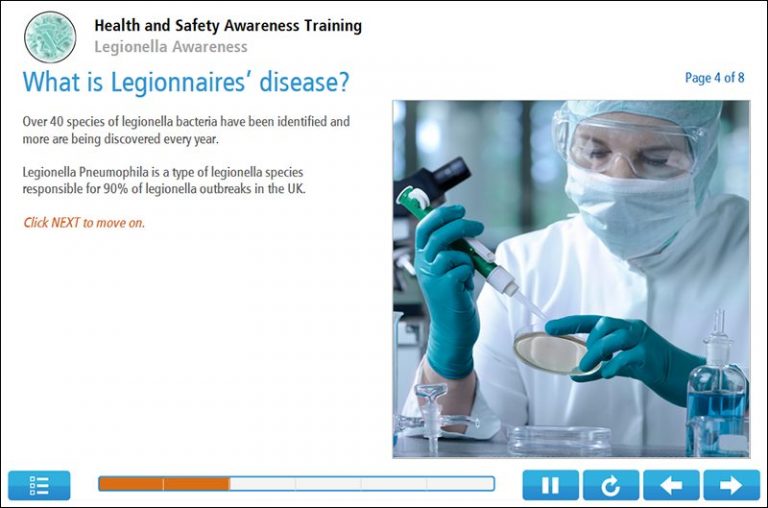 Health and Safety Awareness Training
Legionella Awareness

What is Legionnaires' disease?

Page 4 of 8

Over 40 species of legionella bacteria have been identified and more are being discovered every year.

Legionella Pneumophila is a type of legionella species responsible for 90% of legionella outbreaks in the UK.

Click NEXT to move on.